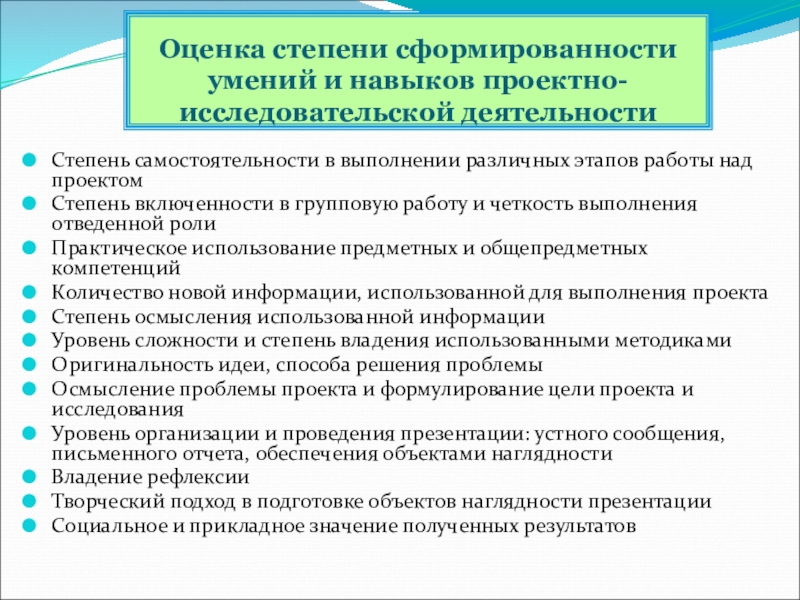 Оценка степени сформированности умений и навыков проектно-исследовательской деятельности

Степень самостоятельности в выполнении различных этапов работы над проектом
Степень включенности в групповую работу и четкость выполнения отведенной роли
Практическое использование предметных и общепредметных компетенций
Количество новой информации, использованной для выполнения проекта
Степень осмысления использованной информации
Уровень сложности и степень владения использованными методиками
Оригинальность идеи, способа решения проблемы
Осмысление проблемы проекта и формулирование цели проекта и исследования
Уровень организации и проведения презентации: устного сообщения, письменного отчета, обеспечения объектами наглядности
Владение рефлексии
Творческий подход в подготовке объектов наглядности презентации
Социальное и прикладное значение полученных результатов